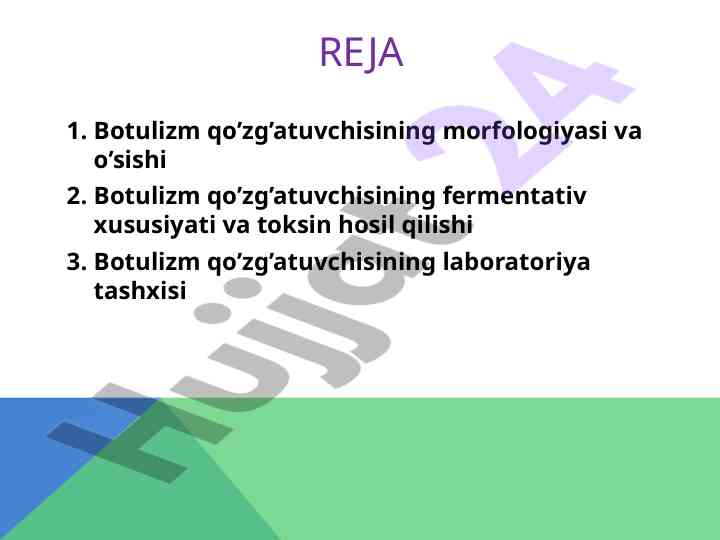 REJA

1. Botulizm qo’zg’atuvchisining morfologiyasi va o’sishi
2. Botulizm qo’zg’atuvchisining fermentativ xususiyati va toksin hosil qilishi
3. Botulizm qo’zg’atuvchisining laboratoriya tashxisi

Hujjat24